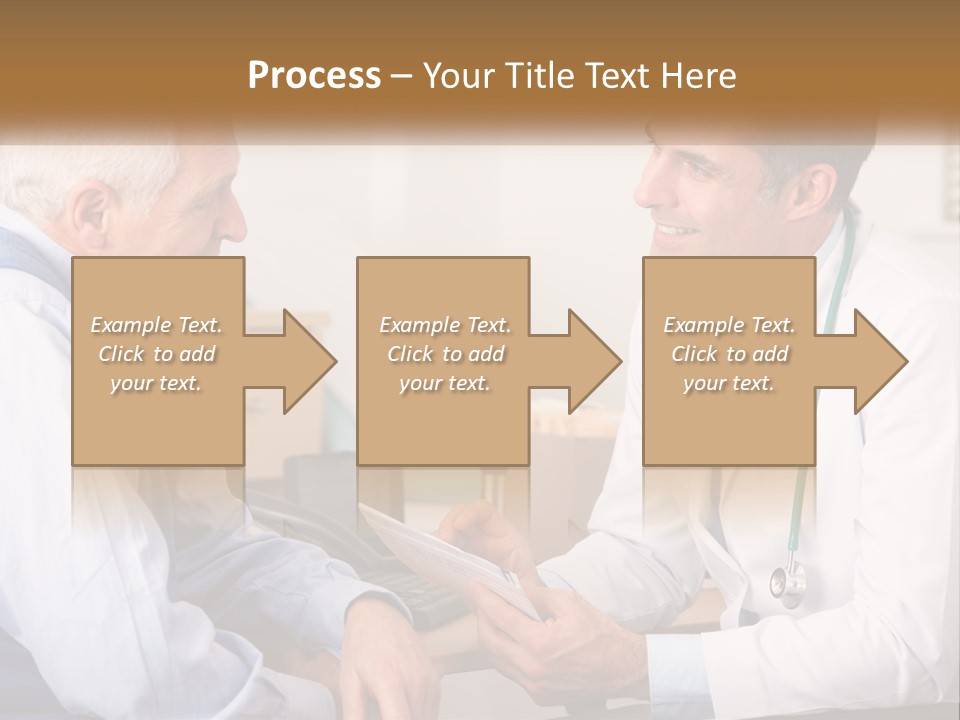 Process – Your Title Text Here

Example Text. Click to add your text.

Example Text. Click to add your text.

Example Text. Click to add your text.